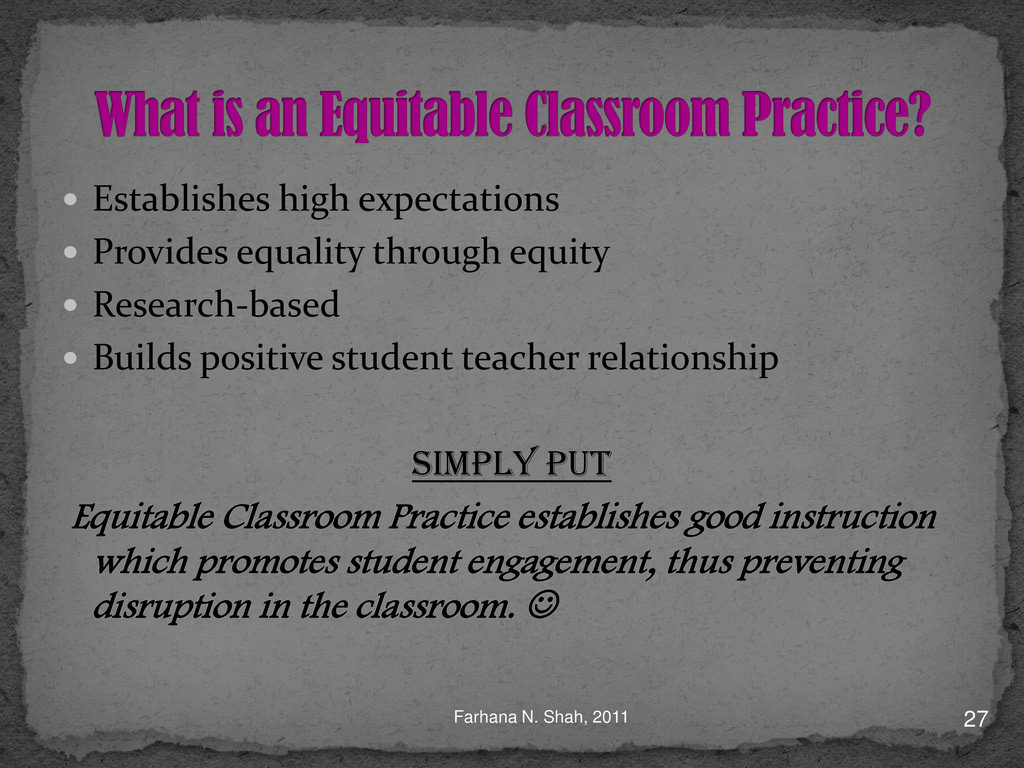 What is an Equitable Classroom Practice?

- Establishes high expectations
- Provides equality through equity
- Research-based
- Builds positive student teacher relationship

SIMPLY PUT

Equitable Classroom Practice establishes good instruction which promotes student engagement, thus preventing disruption in the classroom. ☺

Farhana N. Shah, 2011

27